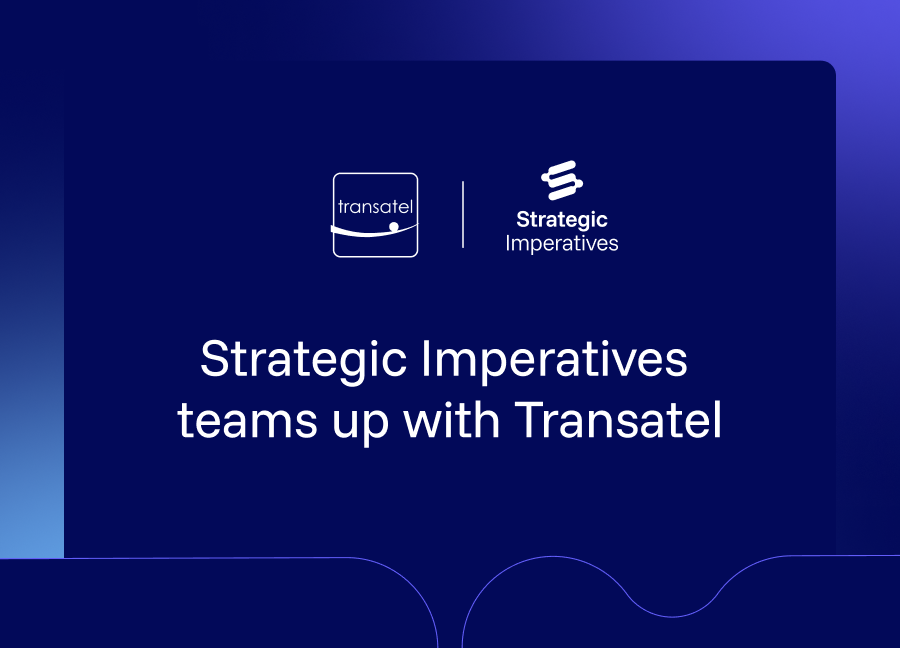 transatel

Strategic
Imperatives

Strategic Imperatives teams up with Transatel